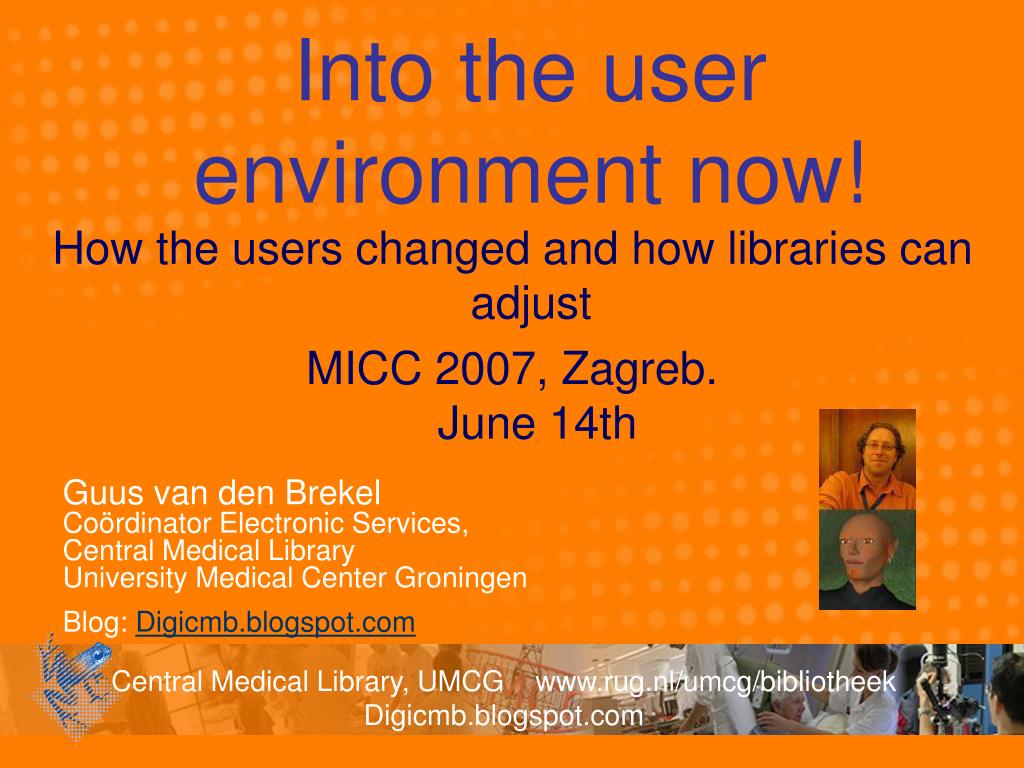 Into the user environment now!

How the users changed and how libraries can adjust

MICC 2007, Zagreb.
June 14th

Guus van den Brekel
Coördinator Electronic Services,
Central Medical Library
University Medical Center Groningen

Blog: Digicmb.blogspot.com

Central Medical Library, UMCG www.rug.nl/umcg/bibliotheek
Digicmb.blogspot.com